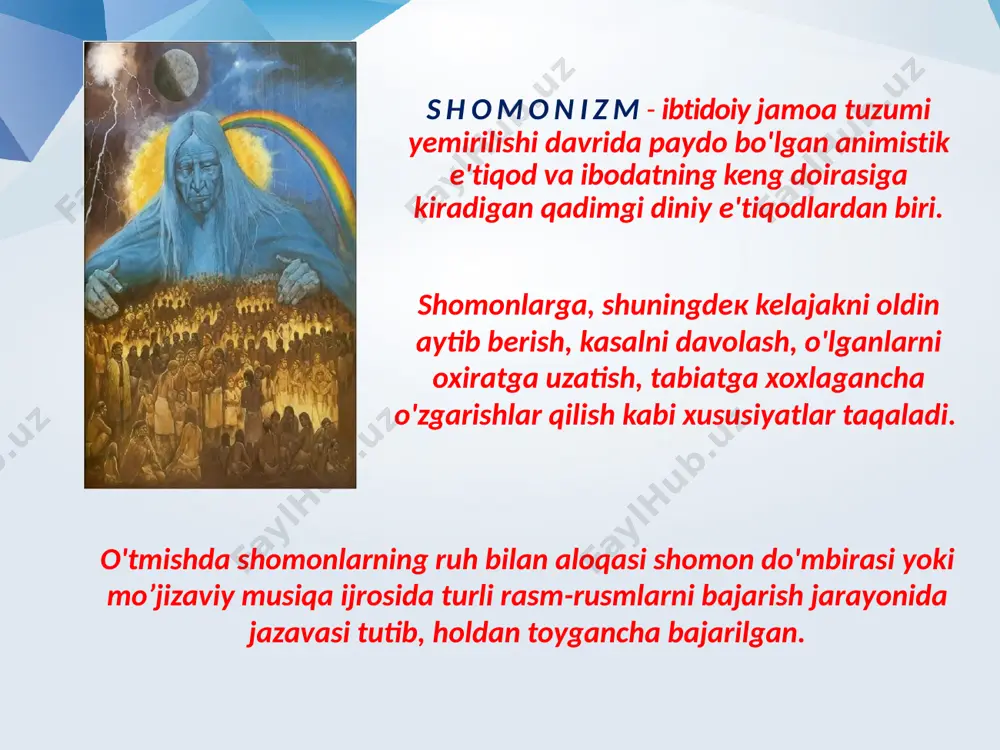 SHOMONIZM - ibtidoiy jamoa tuzumi yemirilishi davrida paydo bo'lgan animistik e'tiqod va ibodatning keng doirasiga kiradigan qadimgi diniy e'tiqodlardan biri.

Shomonlarga, shuningdeк kelajakni oldin aytib berish, kasalni davolash, o'lganlarni oxiratga uzatish, tabiatga xoxlagancha o'zgarishlar qilish kabi xususiyatlar taqaladi.

O'tmishda shomonlarning ruh bilan aloqasi shomon do'mbirasi yoki mo'jizaviy musiqa ijrosida turli rasm-rusmlarni bajarish jarayonida jazavasi tutib, holdan toygancha bajarilgan.

FaylHub.uz FaylHub.uz FaylHub.uz FaylHub.uz FaylHub.uz